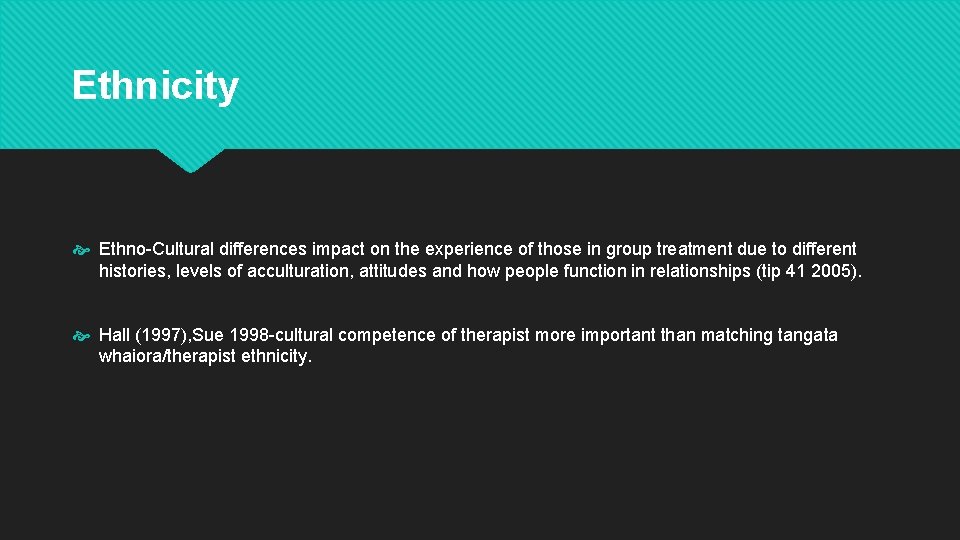 Ethnicity

Ethno-Cultural differences impact on the experience of those in group treatment due to different histories, levels of acculturation, attitudes and how people function in relationships (tip 41 2005).

Hall (1997),Sue 1998-cultural competence of therapist more important than matching tangata whaiora/therapist ethnicity.